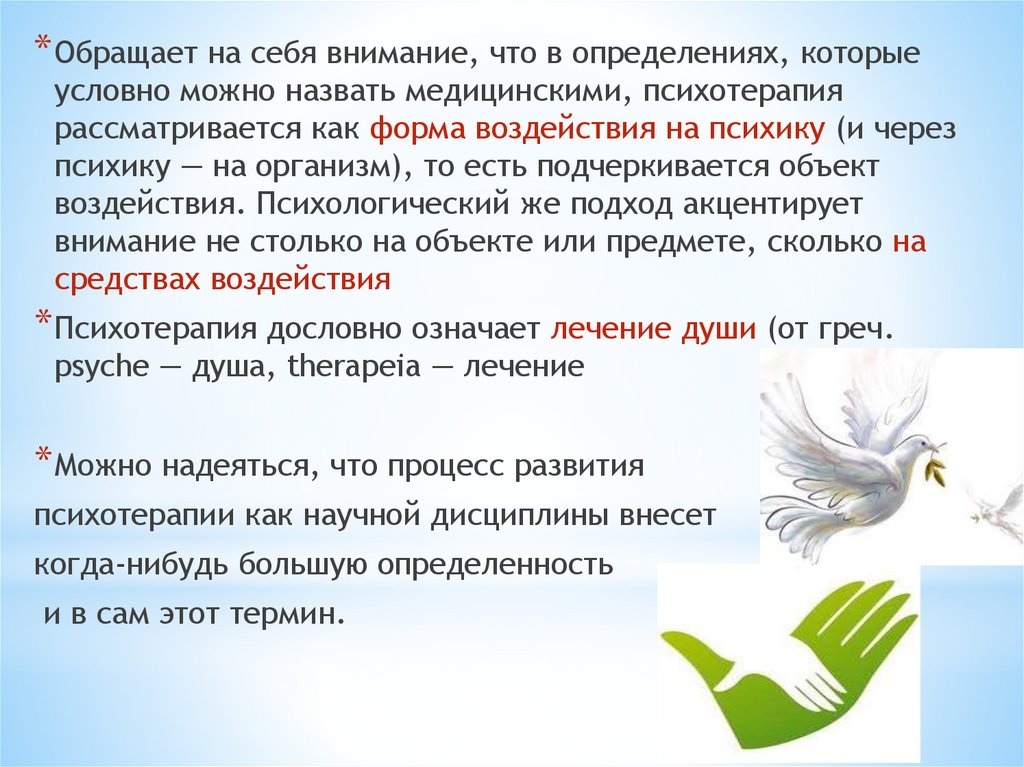 *Обращает на себя внимание, что в определениях, которые условно можно назвать медицинскими, психотерапия рассматривается как форма воздействия на психику (и через психику — на организм), то есть подчеркивается объект воздействия. Психологический же подход акцентирует внимание не столько на объекте или предмете, сколько на средствах воздействия

*Психотерапия дословно означает лечение души (от греч. psyche — душа, therapeia — лечение

*Можно надеяться, что процесс развития психотерапии как научной дисциплины внесет когда-нибудь большую определенность и в сам этот термин.